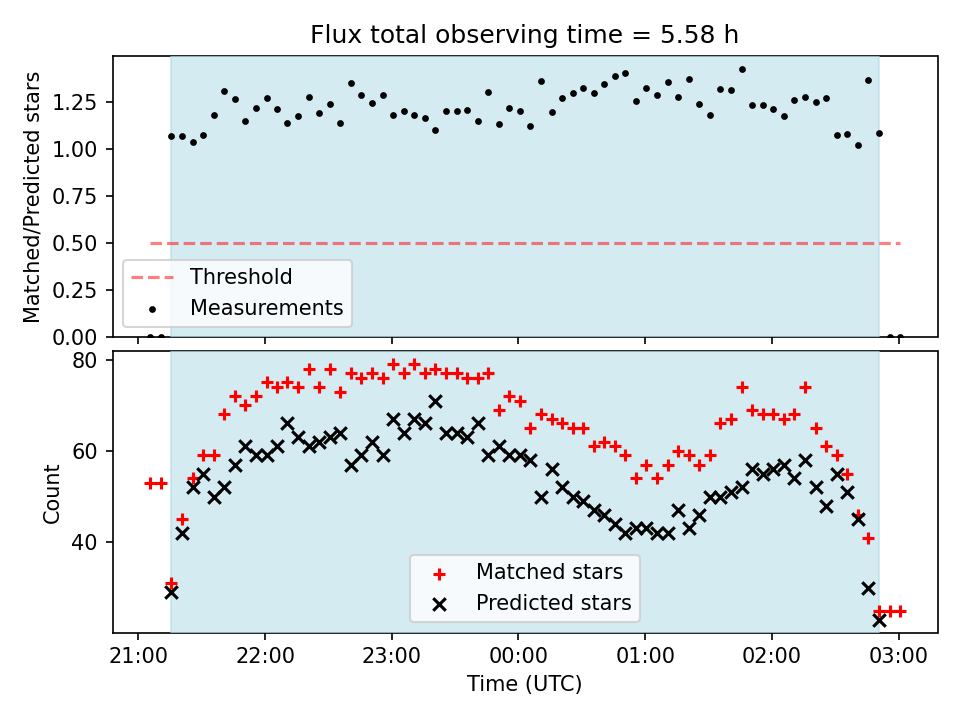 Flux total observing time = 5.58 h

Matched/Predicted stars

1.25
1.00
0.75
0.50
0.25
0.00

Threshold
Measurements

Count

80
60
40

Matched stars
Predicted stars

21:00
22:00
23:00
00:00
01:00
02:00
03:00

Time (UTC)